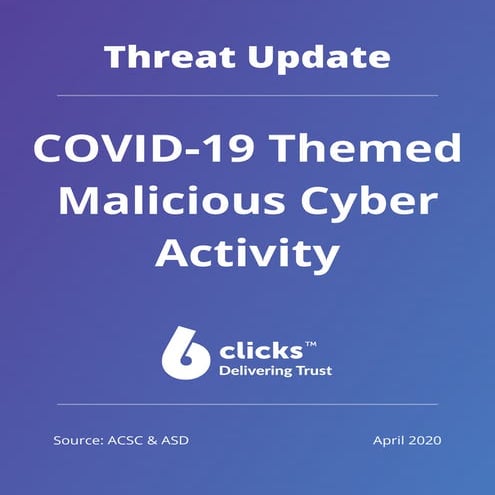 Threat Update

COVID-19 Themed Malicious Cyber Activity

6 clicks™
Delivering Trust

Source: ACSC & ASD

April 2020